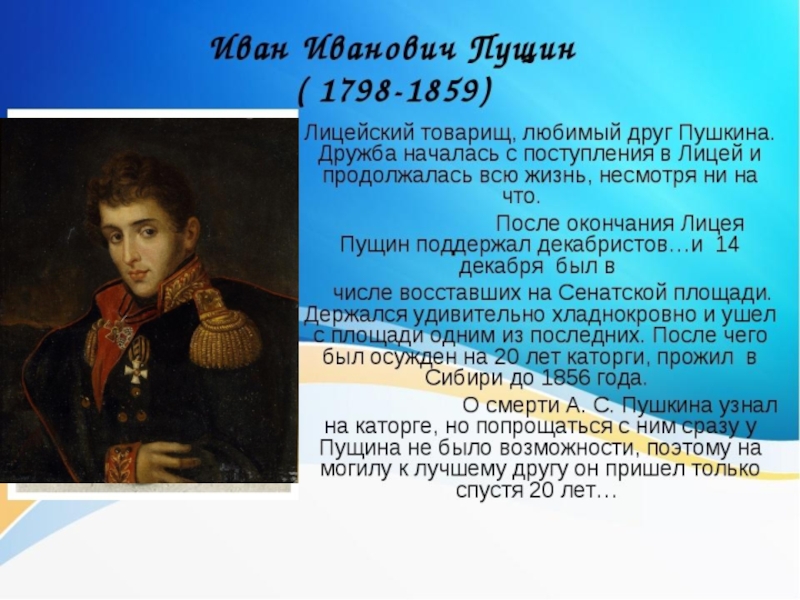 Иван Иванович Пущин
( 1798-1859)

Лицейский товарищ, любимый друг Пушкина. Дружба началась с поступления в Лицей и продолжалась всю жизнь, несмотря ни на что.

После окончания Лицея Пущин поддержал декабристов…и 14 декабря был в

числе восставших на Сенатской площади. Держался удивительно хладнокровно и ушел с площади одним из последних. После чего был осужден на 20 лет каторги, прожил в Сибири до 1856 года.

О смерти А. С. Пушкина узнал на каторге, но попрощаться с ним сразу у Пущина не было возможности, поэтому на могилу к лучшему другу он пришел только спустя 20 лет…